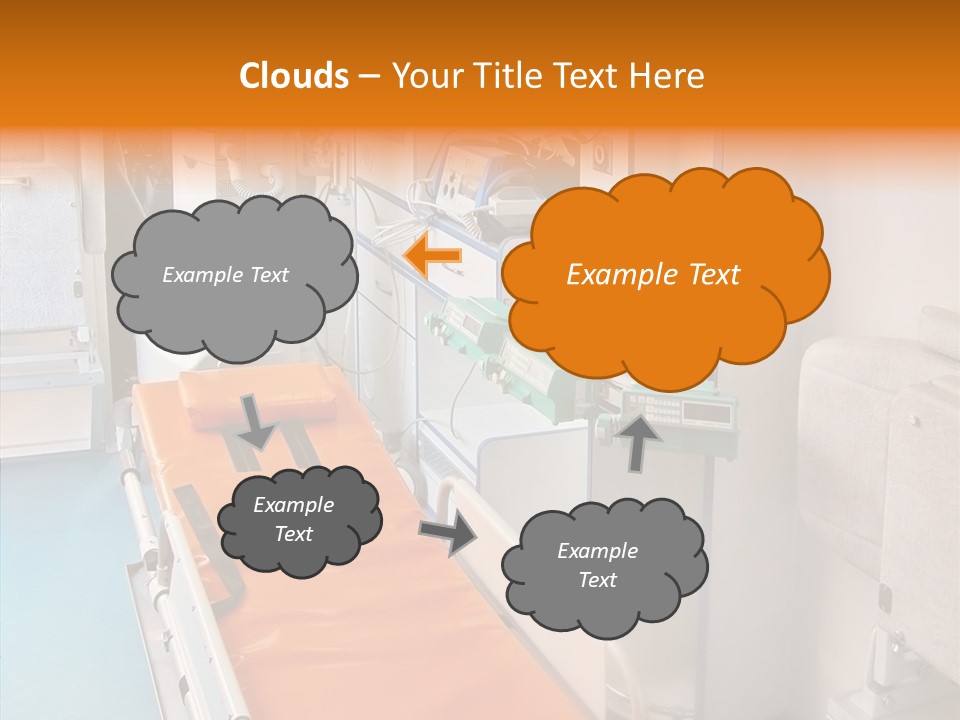 Clouds – Your Title Text Here

Example Text

Example Text

Example Text

Example Text